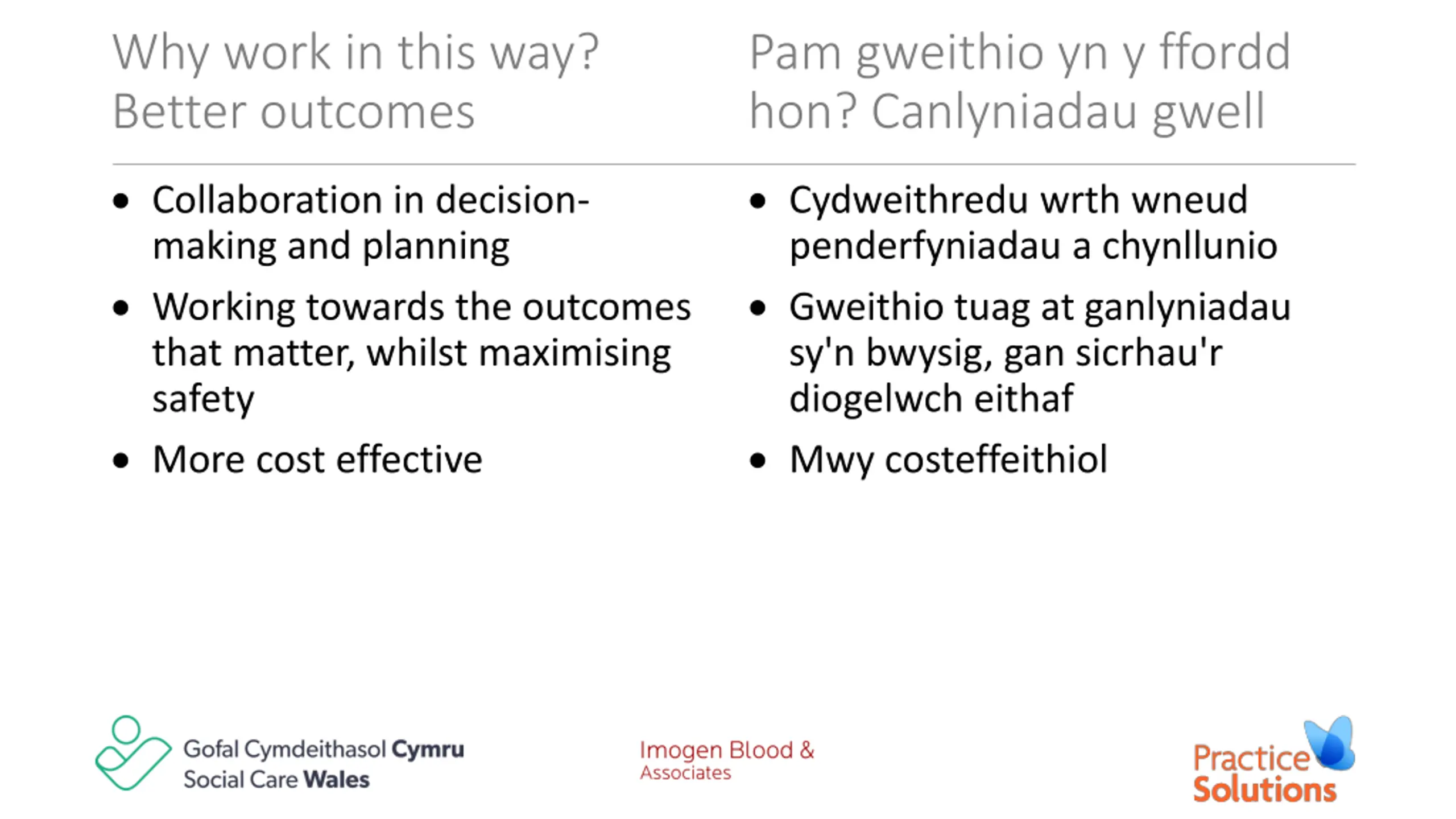 Why work in this way? Better outcomes

- Collaboration in decision-making and planning
- Working towards the outcomes that matter, whilst maximising safety
- More cost effective

Pam gweithio yn y ffordd hon? Canlyniadau gwell

- Cydweithredu wrth wneud penderfyniadau a chynllunio
- Gweithio tuag at ganlyniadau sy'n bwysig, gan sicrhau'r diogelwch eithaf
- Mwy costeffeithiol

Gofal Cymdeithasol Cymru
Social Care Wales

Imogen Blood & Associates

Practice Solutions